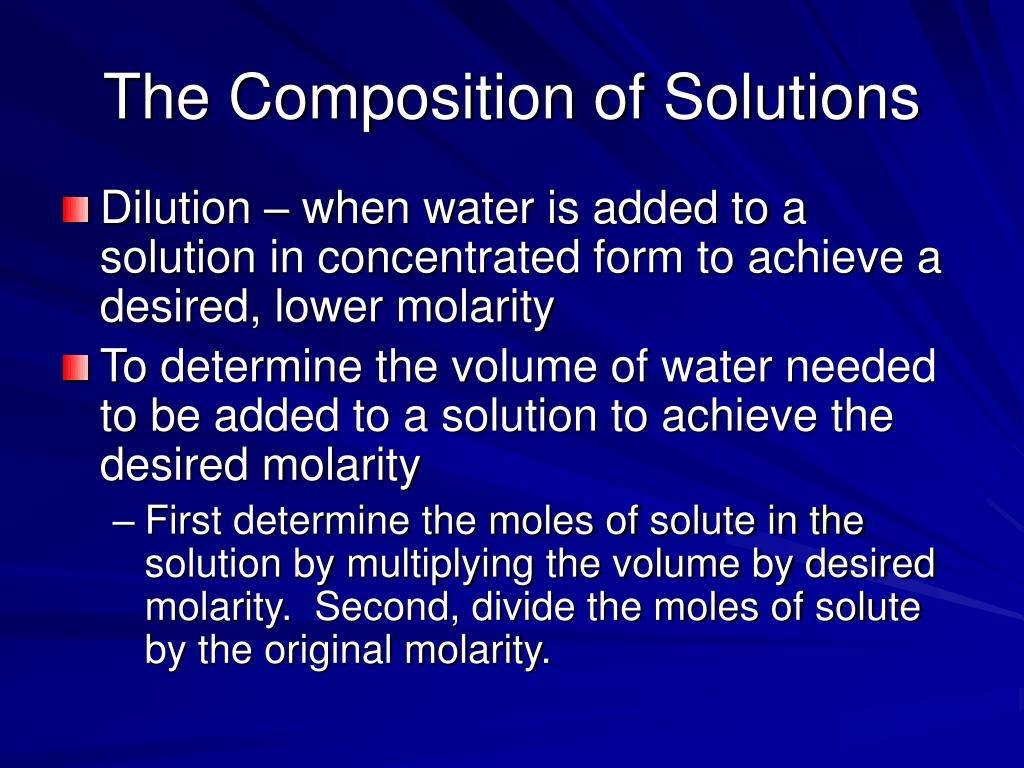 The Composition of Solutions

Dilution – when water is added to a solution in concentrated form to achieve a desired, lower molarity

To determine the volume of water needed to be added to a solution to achieve the desired molarity

– First determine the moles of solute in the solution by multiplying the volume by desired molarity. Second, divide the moles of solute by the original molarity.